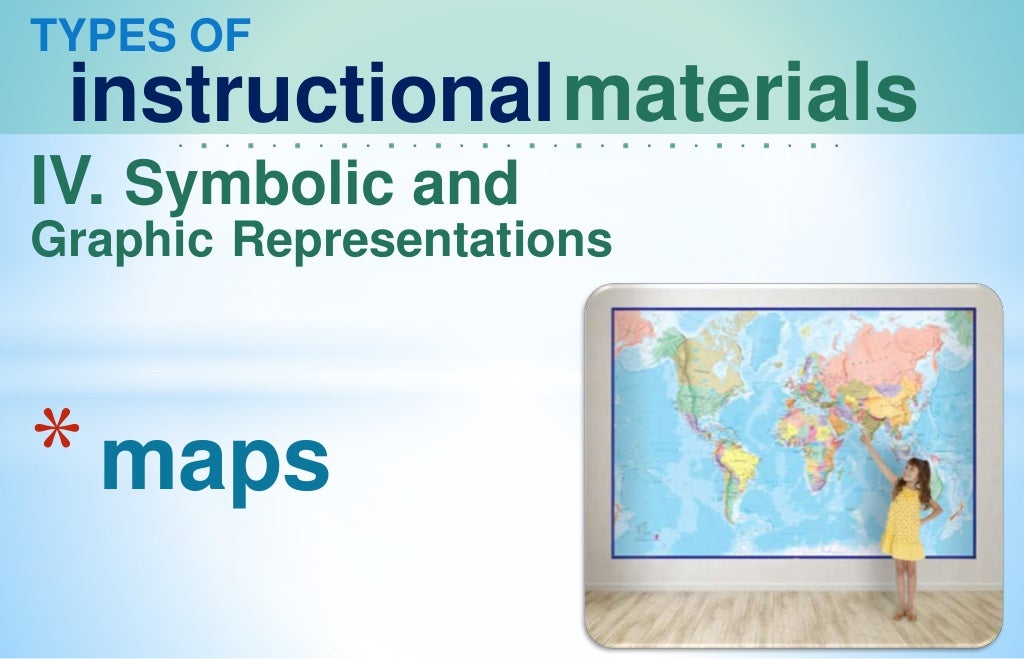 TYPES OF
instructional materials

IV. Symbolic and
Graphic Representations

* maps